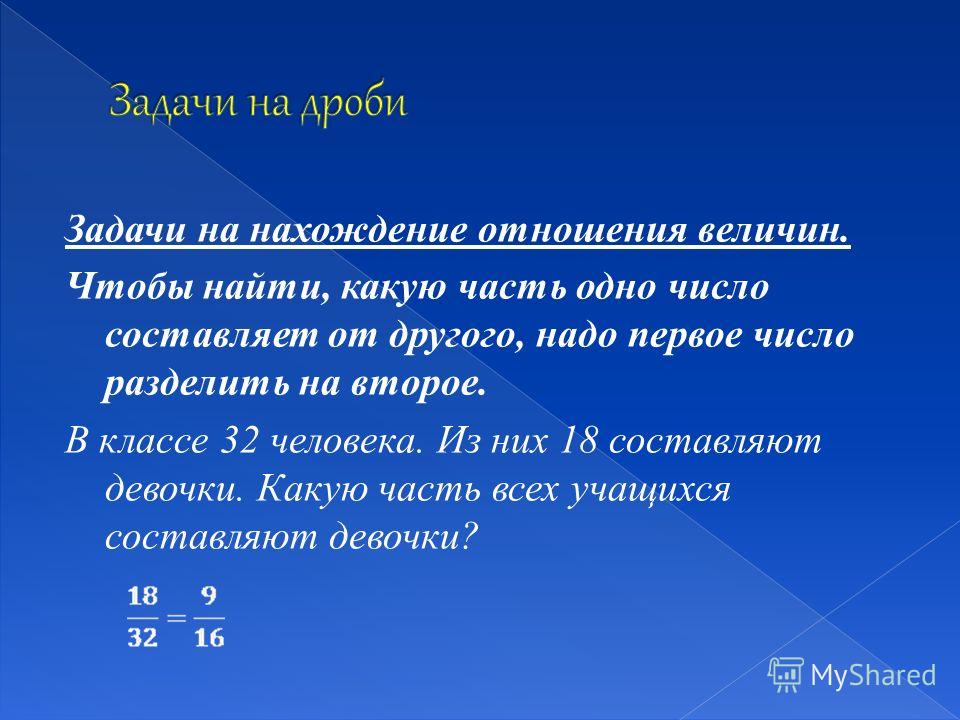 Задачи на дроби

Задачи на нахождение отношения величин.

Чтобы найти, какую часть одно число составляет от другого, надо первое число разделить на второе.

В классе 32 человека. Из них 18 составляют девочки. Какую часть всех учащихся составляют девочки?

$\frac{18}{32} = \frac{9}{16}$

MyShared